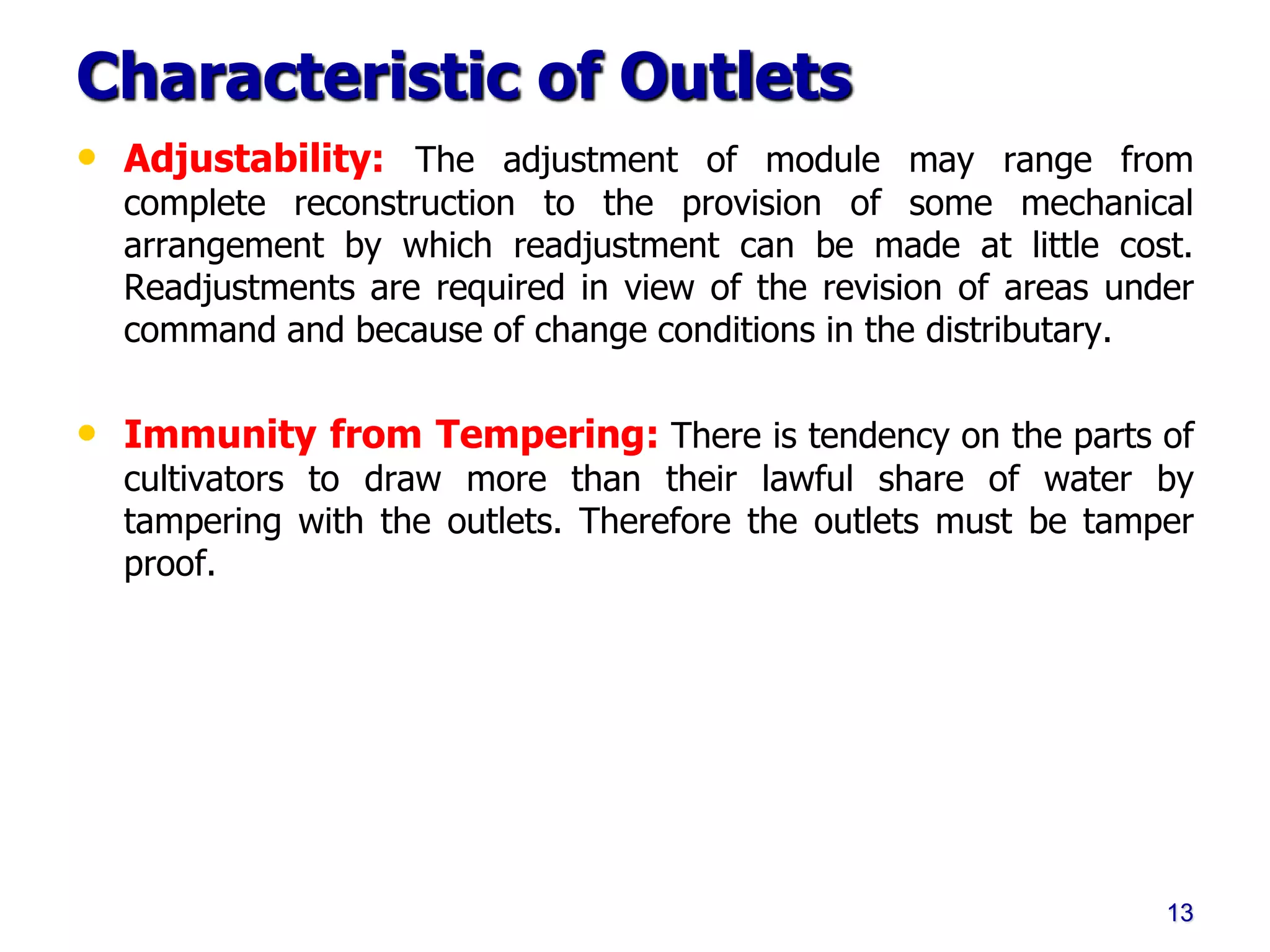 Characteristic of Outlets

• Adjustability: The adjustment of module may range from complete reconstruction to the provision of some mechanical arrangement by which readjustment can be made at little cost. Readjustments are required in view of the revision of areas under command and because of change conditions in the distributary.

• Immunity from Tempering: There is tendency on the parts of cultivators to draw more than their lawful share of water by tampering with the outlets. Therefore the outlets must be tamper proof.

13